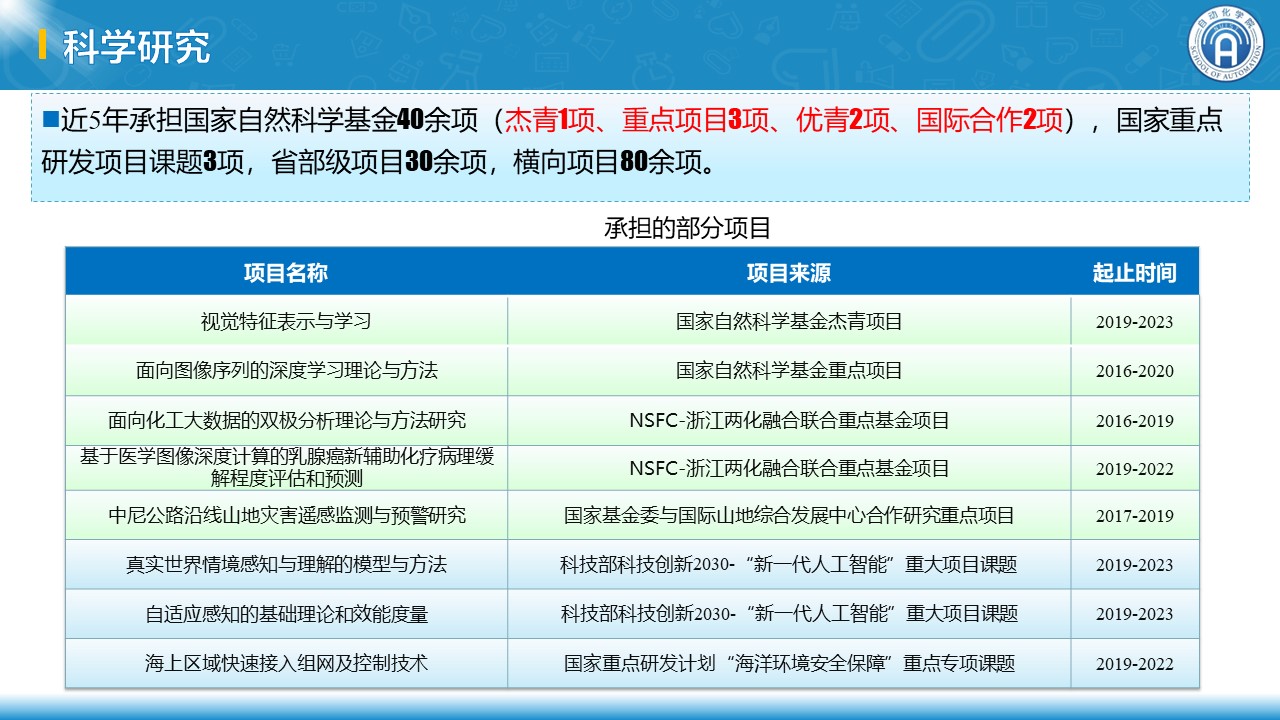 科学研究

自动化学院
SCHOOL OF AUTOMATION

■近5年承担国家自然科学基金40余项（杰青1项、重点项目3项、优青2项、国际合作2项），国家重点研发项目课题3项，省部级项目30余项，横向项目80余项。

承担的部分项目

| 项目名称 | 项目来源 | 起止时间 |
|---|---|---|
| 视觉特征表示与学习 | 国家自然科学基金杰青项目 | 2019-2023 |
| 面向图像序列的深度学习理论与方法 | 国家自然科学基金重点项目 | 2016-2020 |
| 面向化工大数据的双极分析理论与方法研究 | NSFC-浙江两化融合联合重点基金项目 | 2016-2019 |
| 基于医学图像深度计算的乳腺癌新辅助化疗病理缓解程度评估和预测 | NSFC-浙江两化融合联合重点基金项目 | 2019-2022 |
| 中尼公路沿线山地灾害遥感监测与预警研究 | 国家基金委与国际山地综合发展中心合作研究重点项目 | 2017-2019 |
| 真实世界情境感知与理解的模型与方法 | 科技部科技创新2030-“新一代人工智能”重大项目课题 | 2019-2023 |
| 自适应感知的基础理论和效能度量 | 科技部科技创新2030-“新一代人工智能”重大项目课题 | 2019-2023 |
| 海上区域快速接入组网及控制技术 | 国家重点研发计划“海洋环境安全保障”重点专项课题 | 2019-2022 |